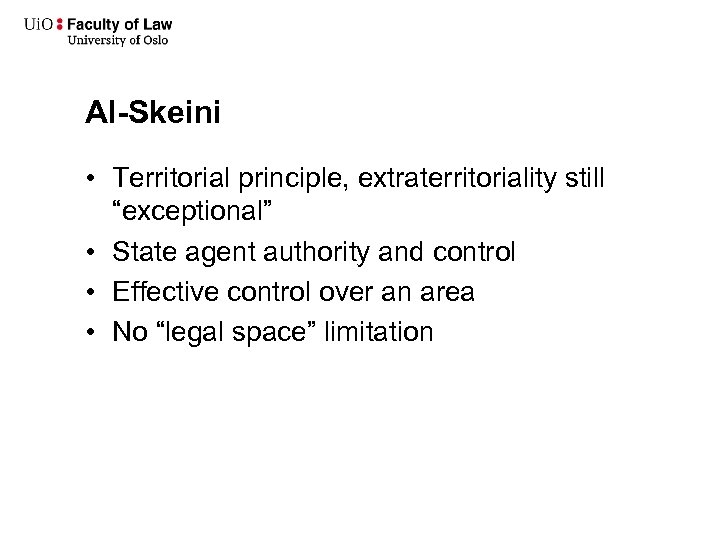 UiO : Faculty of Law
University of Oslo

Al-Skeini

• Territorial principle, extraterritoriality still “exceptional”
• State agent authority and control
• Effective control over an area
• No “legal space” limitation